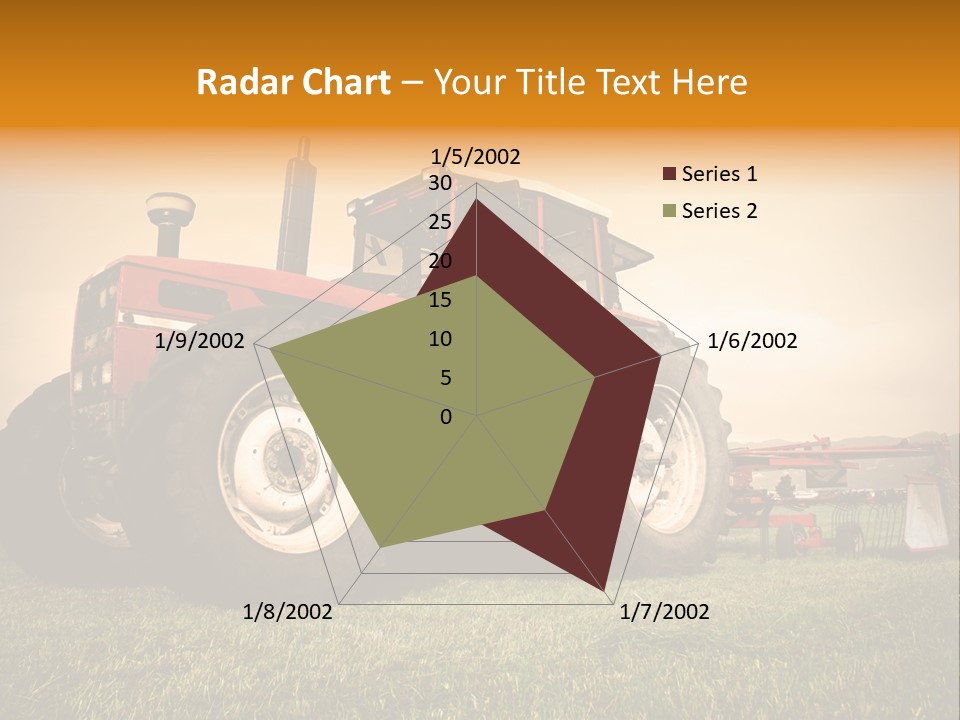 Radar Chart – Your Title Text Here

1/5/2002
30
25
20
15
10
5
0
1/6/2002
1/7/2002
1/8/2002
1/9/2002

Series 1
Series 2